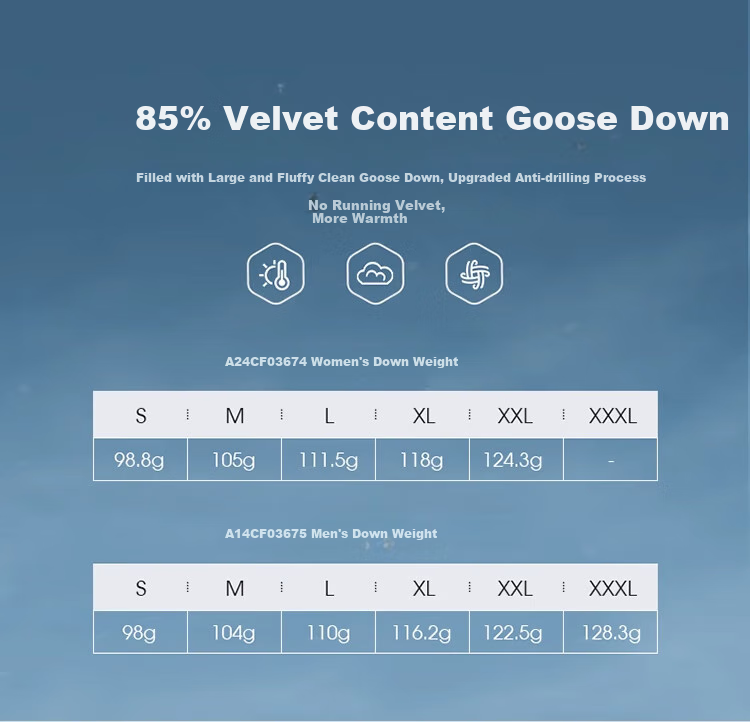 85% Velvet Content Goose Down

Filled with Large and Fluffy Clean Goose Down, Upgraded Anti-drilling Process

No Running Velvet,
More Warmth

A24CF03674 Women's Down Weight

| S | M | L | XL | XXL | XXXL |
|---|---|---|---|---|---|
| 98.8g | 105g | 111.5g | 118g | 124.3g | - |

A14CF03675 Men's Down Weight

| S | M | L | XL | XXL | XXXL |
|---|---|---|---|---|---|
| 98g | 104g | 110g | 116.2g | 122.5g | 128.3g |